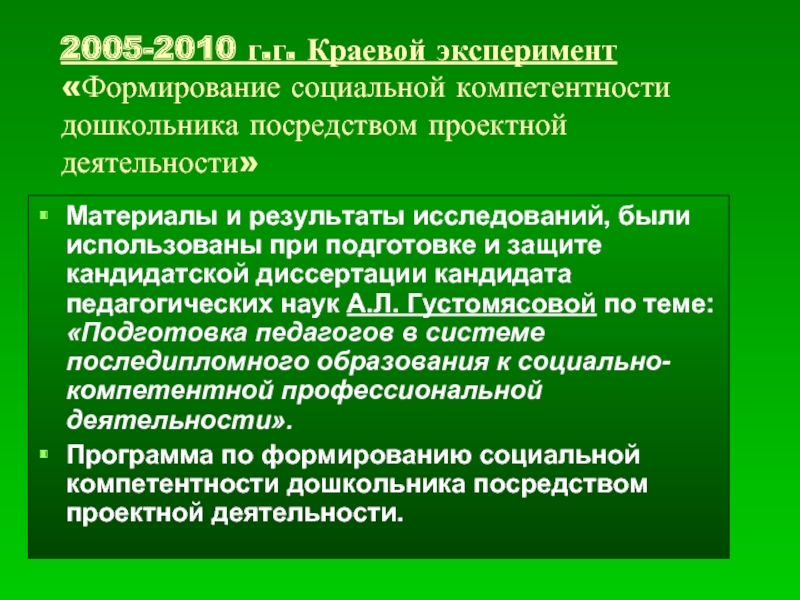 2005-2010 г.г. Краевой эксперимент «Формирование социальной компетентности дошкольника посредством проектной деятельности»

Материалы и результаты исследований, были использованы при подготовке и защите кандидатской диссертации кандидата педагогических наук А.Л. Густомясовой по теме: «Подготовка педагогов в системе последипломного образования к социально-компетентной профессиональной деятельности».

Программа по формированию социальной компетентности дошкольника посредством проектной деятельности.